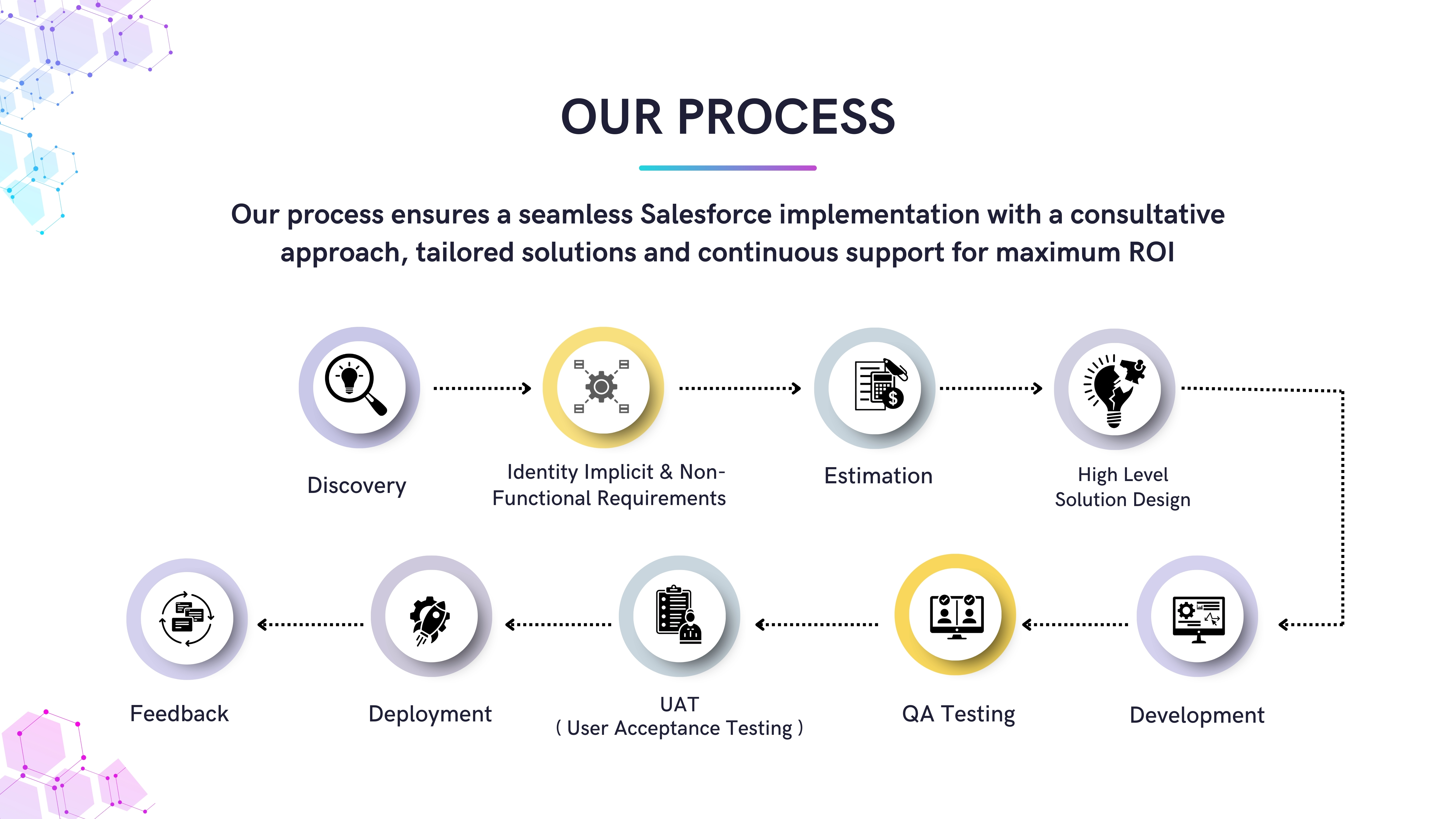 OUR PROCESS

Our process ensures a seamless Salesforce implementation with a consultative approach, tailored solutions and continuous support for maximum ROI

Discovery

Identity Implicit & Non-Functional Requirements

Estimation

High Level Solution Design

Development

QA Testing

UAT
( User Acceptance Testing )

Deployment

Feedback